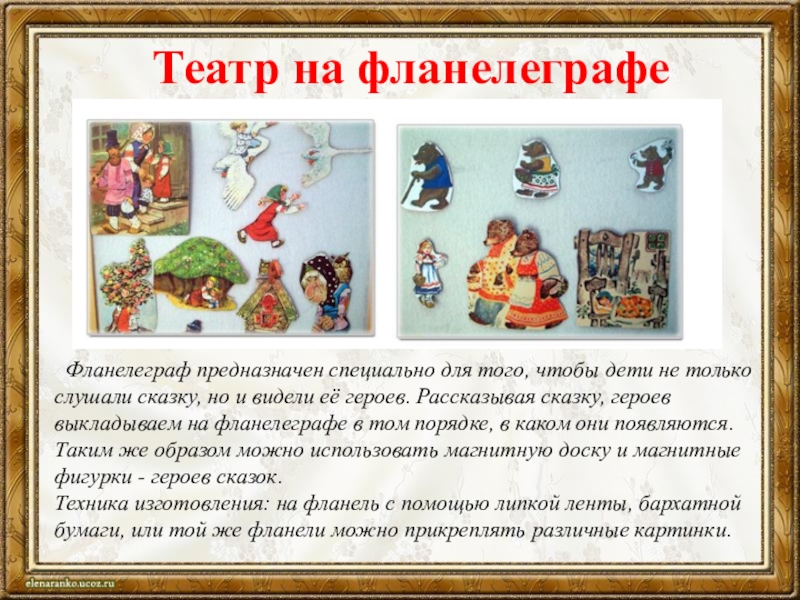 Театр на фланелеграфе

Фланелеграф предназначен специально для того, чтобы дети не только слушали сказку, но и видели её героев. Рассказывая сказку, героев выкладываем на фланелеграфе в том порядке, в каком они появляются. Таким же образом можно использовать магнитную доску и магнитные фигурки - героев сказок.
Техника изготовления: на фланель с помощью липкой ленты, бархатной бумаги, или той же фланели можно прикреплять различные картинки.

elenaranko.ucoz.ru